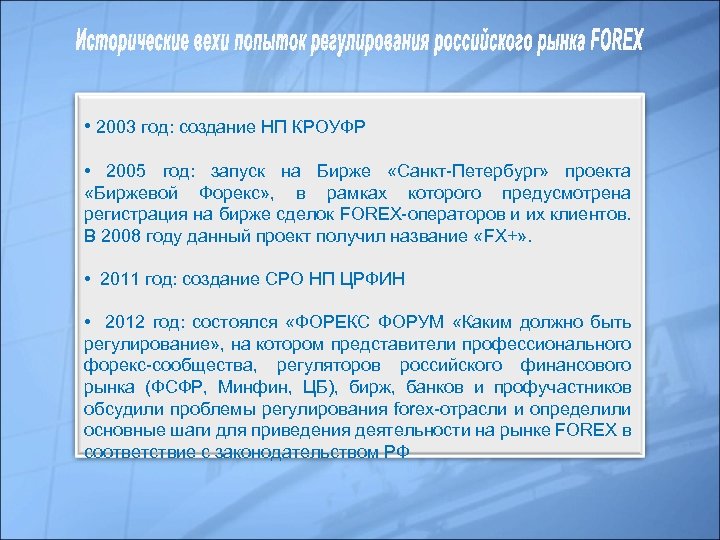 Исторические вехи попыток регулирования российского рынка FOREX

• 2003 год: создание НП КРОУФР

• 2005 год: запуск на Бирже «Санкт-Петербург» проекта «Биржевой Форекс», в рамках которого предусмотрена регистрация на бирже сделок FOREX-операторов и их клиентов. В 2008 году данный проект получил название «FX+».

• 2011 год: создание СРО НП ЦРФИН

• 2012 год: состоялся «ФОРЕКС ФОРУМ «Каким должно быть регулирование», на котором представители профессионального форекс-сообщества, регуляторов российского финансового рынка (ФСФР, Минфин, ЦБ), бирж, банков и профучастников обсудили проблемы регулирования forex-отрасли и определили основные шаги для приведения деятельности на рынке FOREX в соответствие с законодательством РФ